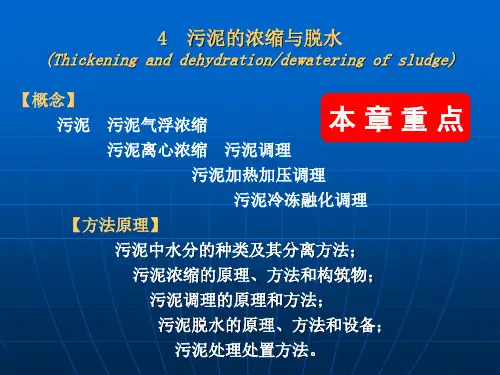 4　污泥的浓缩与脱水
(Thickening and dehydration/dewatering of sludge)

【概念】

本 章 重 点

污泥　污泥气浮浓缩
污泥离心浓缩　污泥调理
污泥加热加压调理
污泥冷冻融化调理

【方法原理】

污泥中水分的种类及其分离方法；
污泥浓缩的原理、方法和构筑物；
污泥调理的原理和方法；
污泥脱水的原理、方法和设备；
污泥处理处置方法。